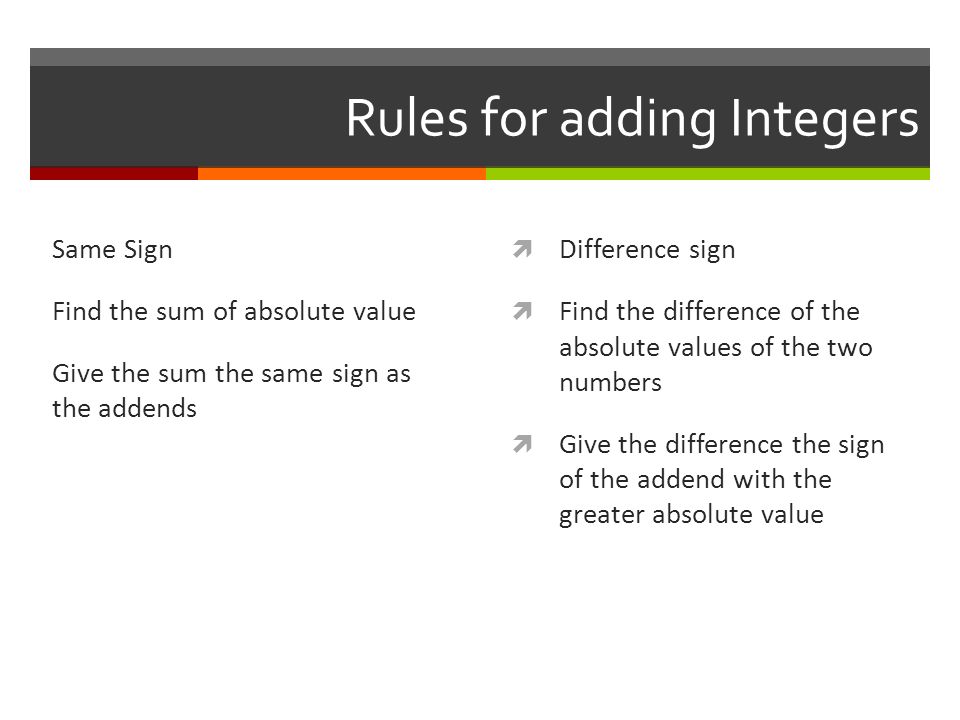 Rules for adding Integers

Same Sign

Find the sum of absolute value

Give the sum the same sign as the addends

Difference sign

Find the difference of the absolute values of the two numbers

Give the difference the sign of the addend with the greater absolute value